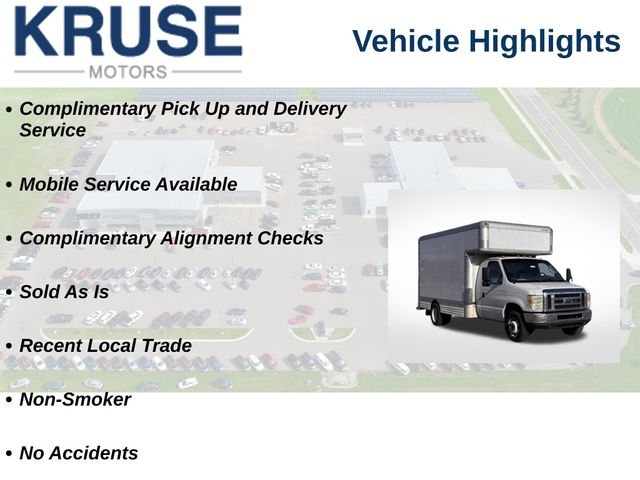 KRUSE
MOTORS

Vehicle Highlights

• Complimentary Pick Up and Delivery Service

• Mobile Service Available

• Complimentary Alignment Checks

• Sold As Is

• Recent Local Trade

• Non-Smoker

• No Accidents